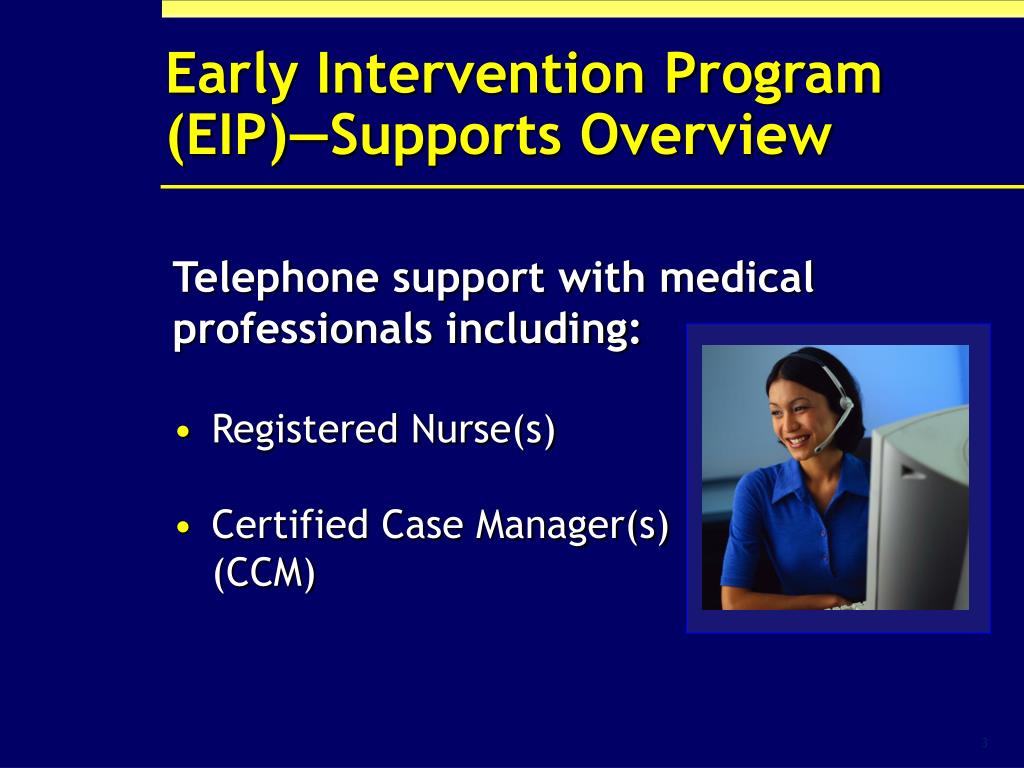 Early Intervention Program (EIP)—Supports Overview

Telephone support with medical professionals including:

• Registered Nurse(s)

• Certified Case Manager(s) (CCM)

3